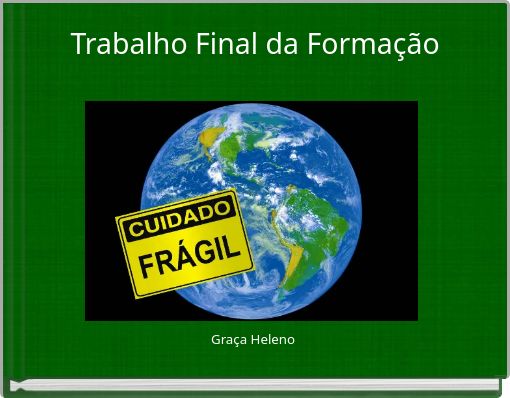 Trabalho Final da Formação

CUIDADO
FRÁGIL

Graça Heleno